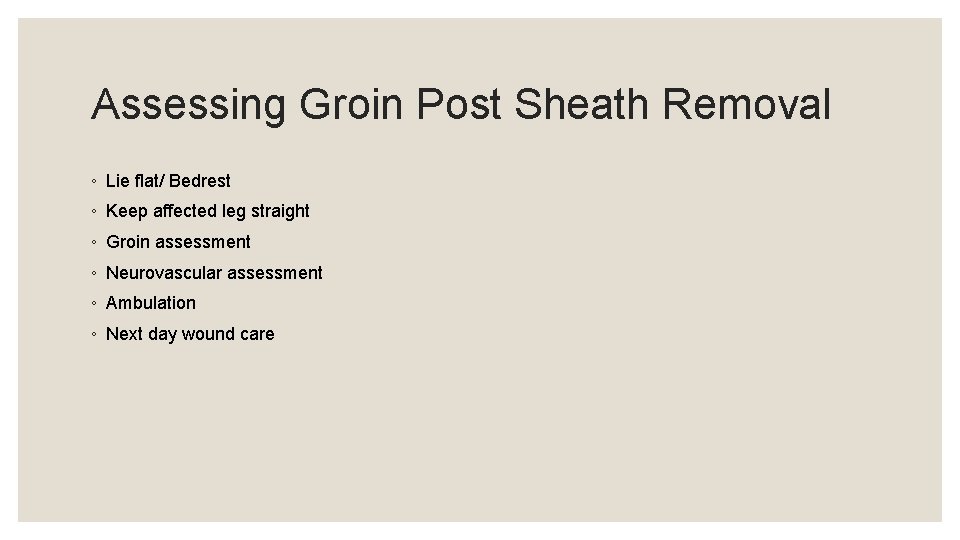 Assessing Groin Post Sheath Removal

◦ Lie flat/ Bedrest
◦ Keep affected leg straight
◦ Groin assessment
◦ Neurovascular assessment
◦ Ambulation
◦ Next day wound care